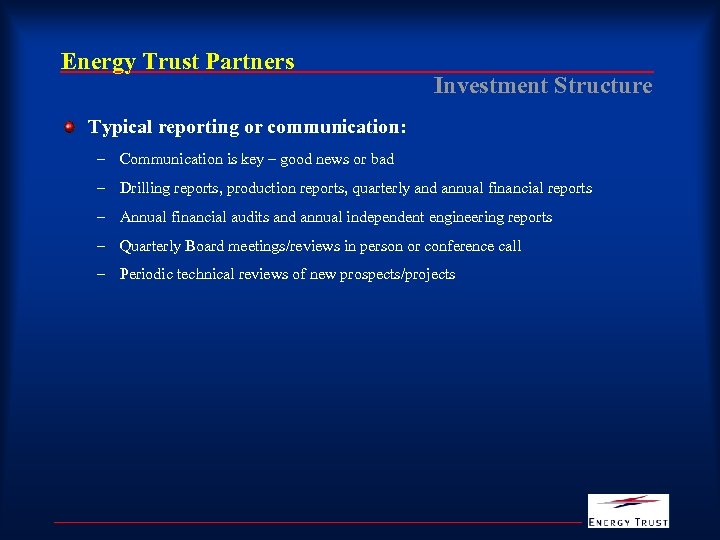 Energy Trust Partners

Investment Structure

Typical reporting or communication:

– Communication is key – good news or bad

– Drilling reports, production reports, quarterly and annual financial reports

– Annual financial audits and annual independent engineering reports

– Quarterly Board meetings/reviews in person or conference call

– Periodic technical reviews of new prospects/projects

ENERGY TRUST